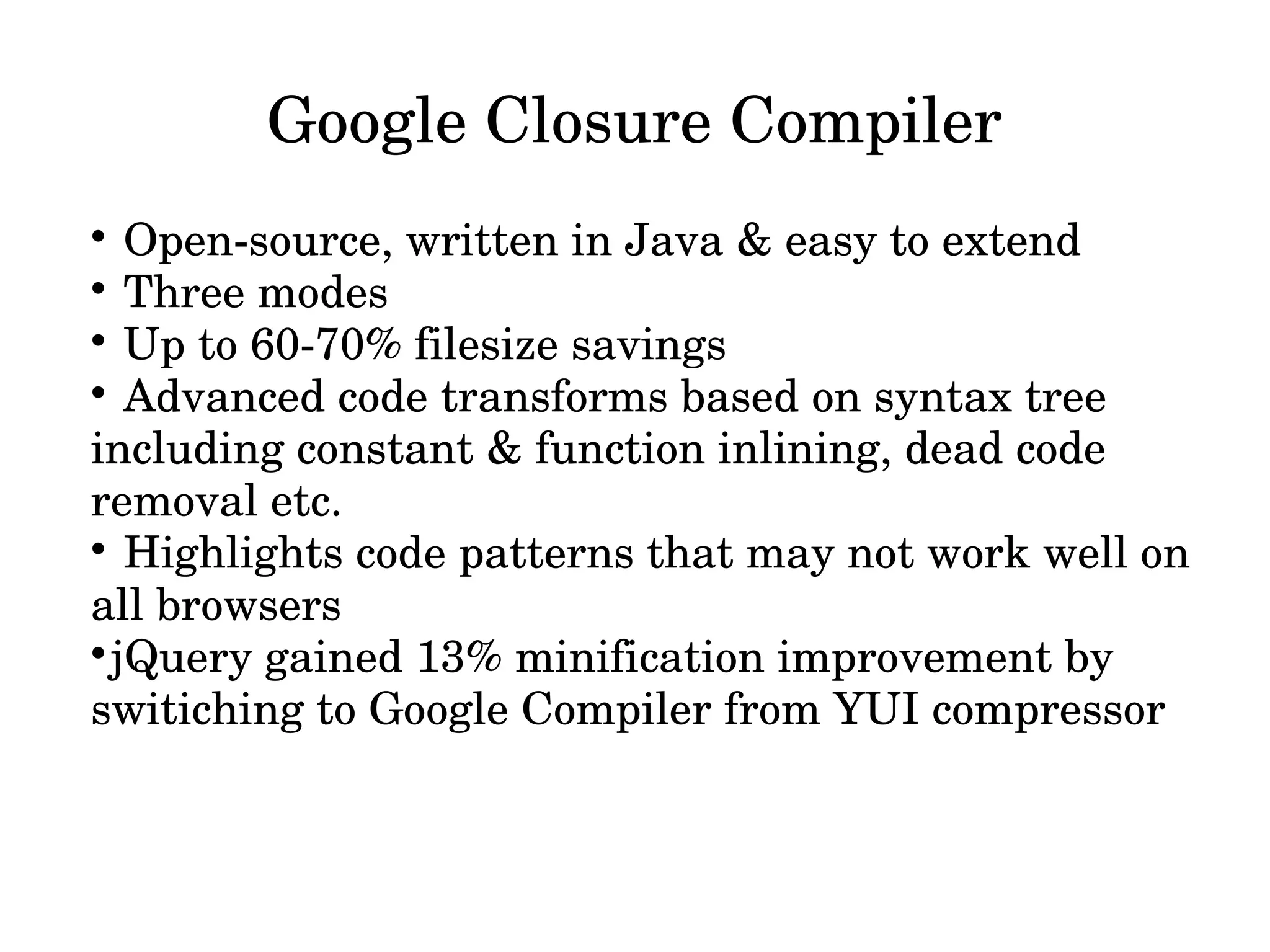 Google Closure Compiler

• Open-source, written in Java & easy to extend
• Three modes
• Up to 60-70% filesize savings
• Advanced code transforms based on syntax tree including constant & function inlining, dead code removal etc.
• Highlights code patterns that may not work well on all browsers
•jQuery gained 13% minification improvement by switiching to Google Compiler from YUI compressor